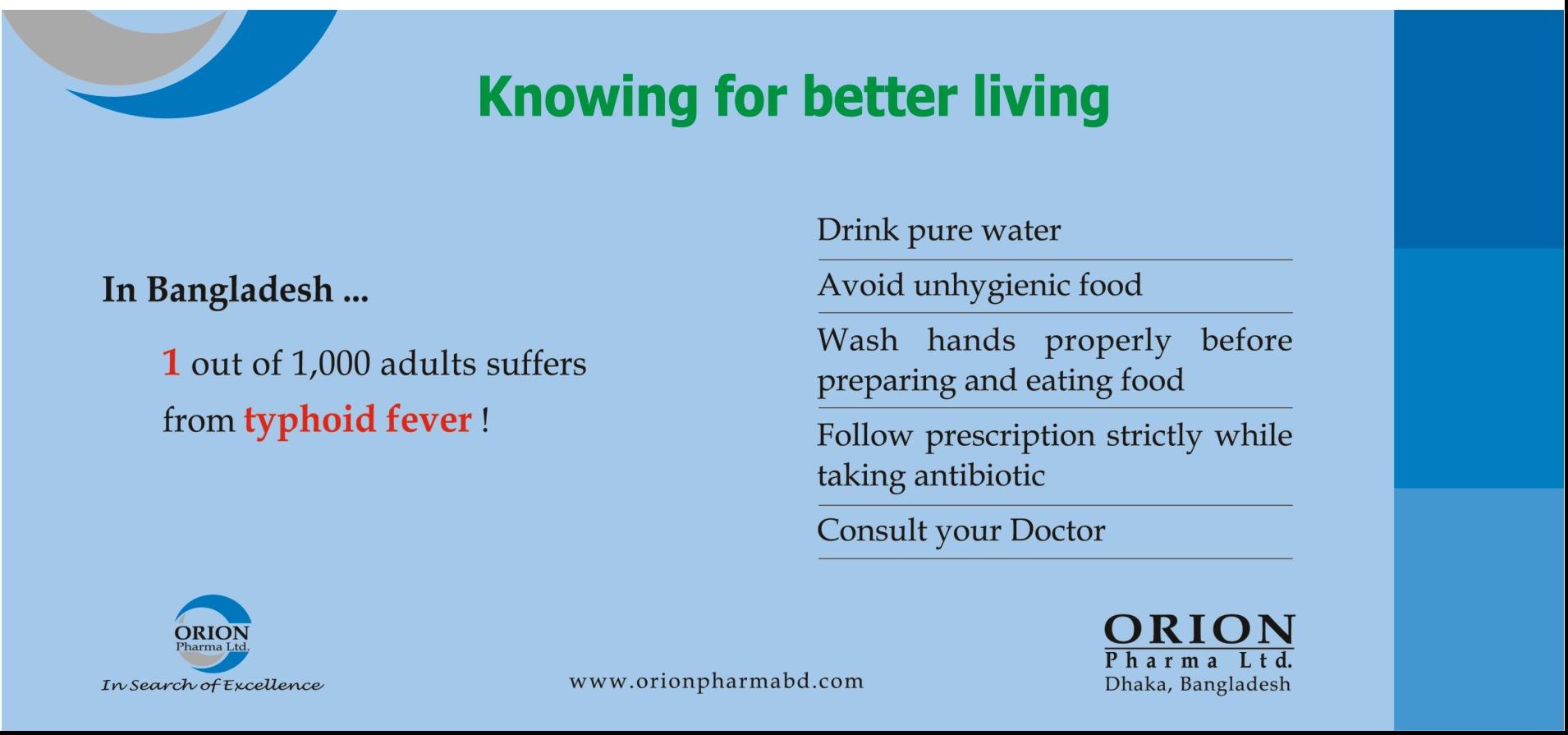 Knowing for better living

In Bangladesh ...

1 out of 1,000 adults suffers from typhoid fever !

Drink pure water

Avoid unhygienic food

Wash hands properly before preparing and eating food

Follow prescription strictly while taking antibiotic

Consult your Doctor

ORION
Pharma Ltd.
In Search of Excellence

www.orionpharmabd.com

ORION
Pharma Ltd.
Dhaka, Bangladesh